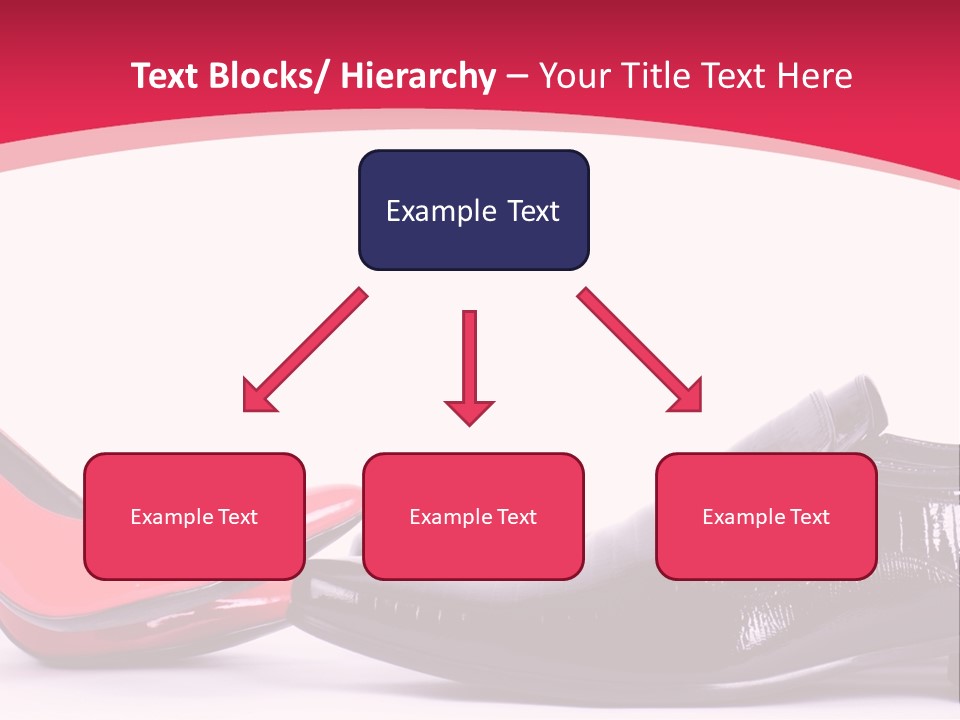 Text Blocks/ Hierarchy – Your Title Text Here

Example Text

Example Text

Example Text

Example Text